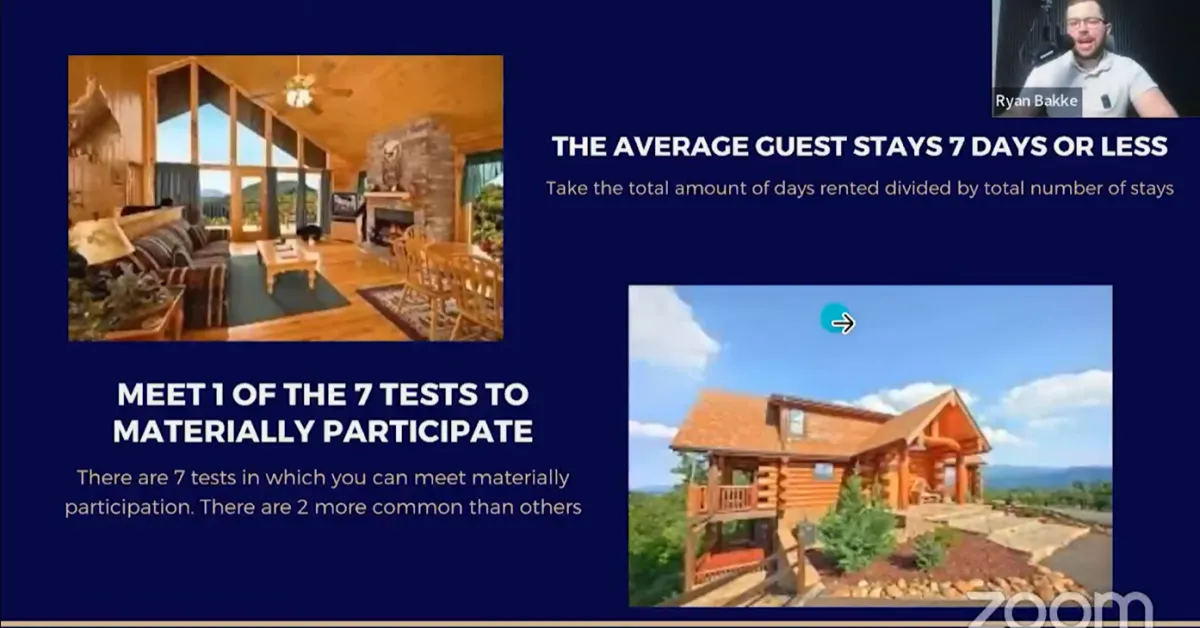 Ryan Bakke

THE AVERAGE GUEST STAYS 7 DAYS OR LESS

Take the total amount of days rented divided by total number of stays

MEET 1 OF THE 7 TESTS TO MATERIALLY PARTICIPATE

There are 7 tests in which you can meet materially participation. There are 2 more common than others

zoom